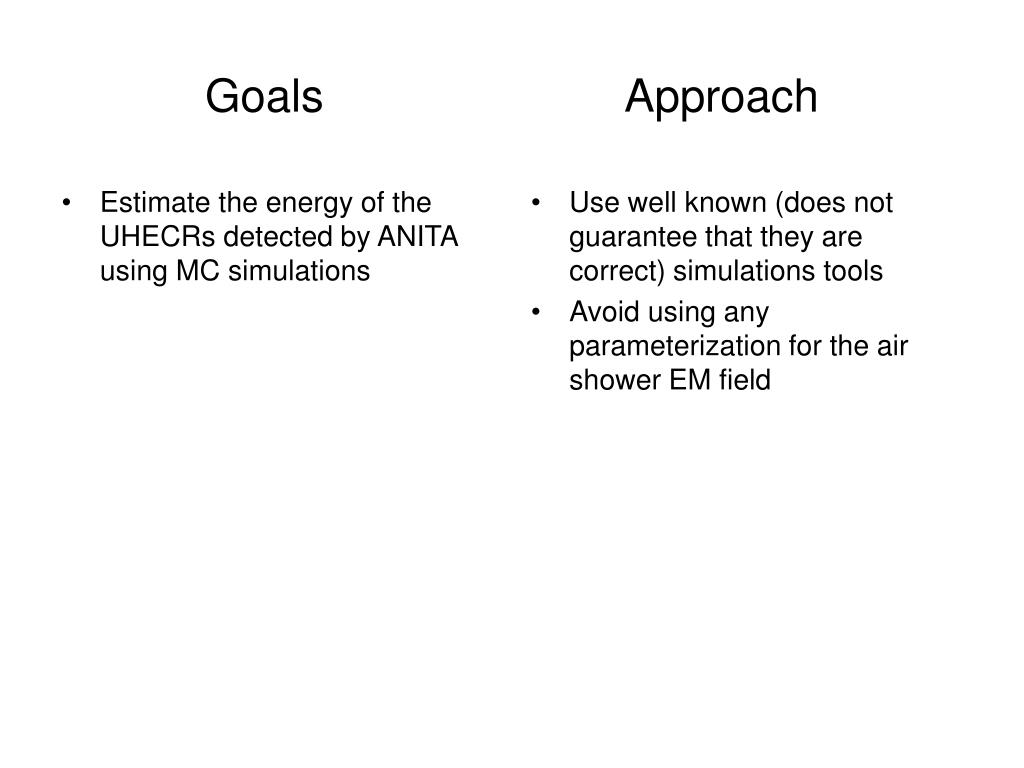 Goals

• Estimate the energy of the UHECRs detected by ANITA using MC simulations

Approach

• Use well known (does not guarantee that they are correct) simulations tools
• Avoid using any parameterization for the air shower EM field